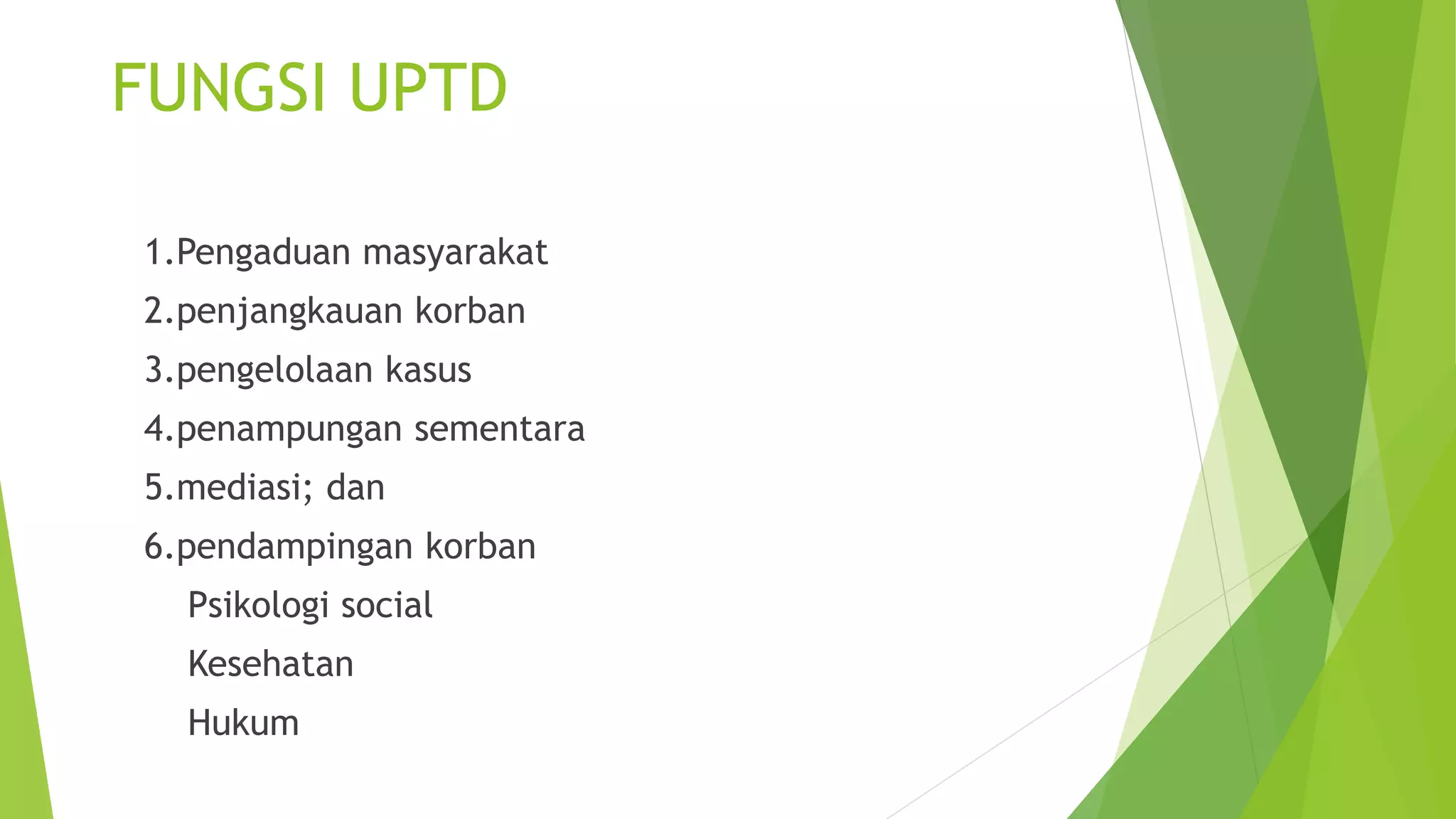 FUNGSI UPTD

1.Pengaduan masyarakat
2.penjangkauan korban
3.pengelolaan kasus
4.penampungan sementara
5.mediasi; dan
6.pendampingan korban
Psikologi social
Kesehatan
Hukum